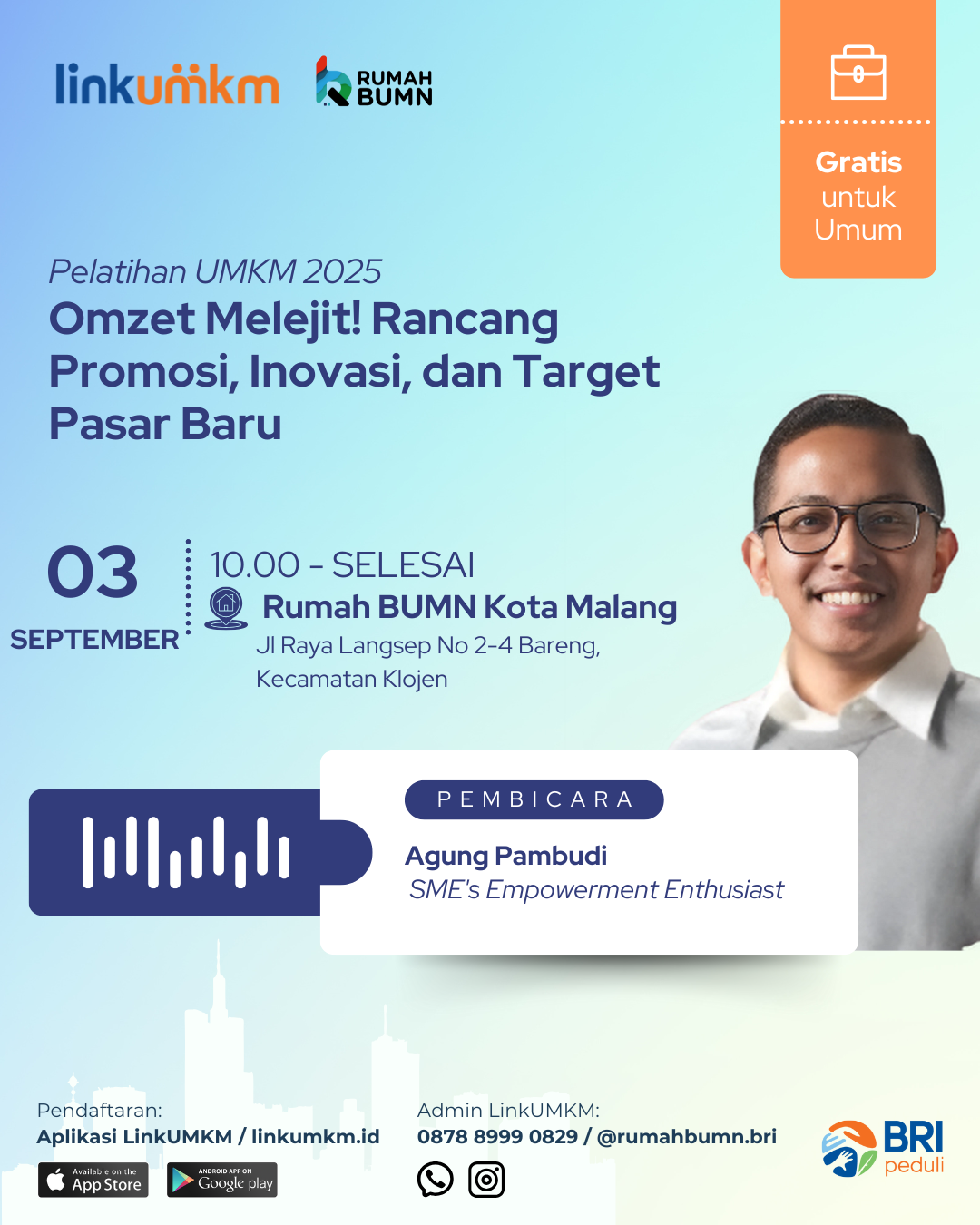 linkumkm RUMAH BUMN

Gratis untuk Umum

Pelatihan UMKM 2025
Omzet Melejit! Rancang Promosi, Inovasi, dan Target Pasar Baru

03 SEPTEMBER

10.00 - SELESAI
Rumah BUMN Kota Malang
Jl Raya Langsep No 2-4 Bareng, Kecamatan Klojen

PEMBICARA
Agung Pambudi
SME's Empowerment Enthusiast

Pendaftaran:
Aplikasi LinkUMKM / linkumkm.id

Available on the App Store

ANDROID APP ON Google play

Admin LinkUMKM:
0878 8999 0829 / @rumahbumn.bri

BRI peduli